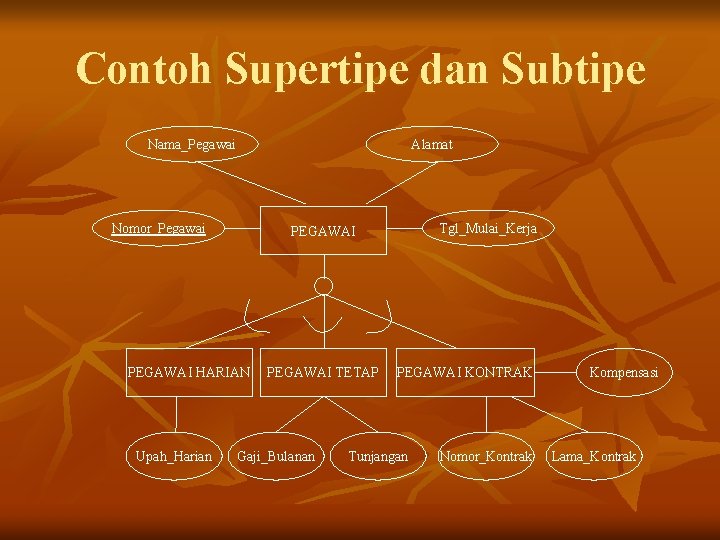 Contoh Supertipe dan Subtipe

Nama_Pegawai

Alamat

Nomor_Pegawai

PEGAWAI

Tgl_Mulai_Kerja

PEGAWAI HARIAN

PEGAWAI TETAP

PEGAWAI KONTRAK

Kompensasi

Upah_Harian

Gaji_Bulanan

Tunjangan

Nomor_Kontrak

Lama_Kontrak